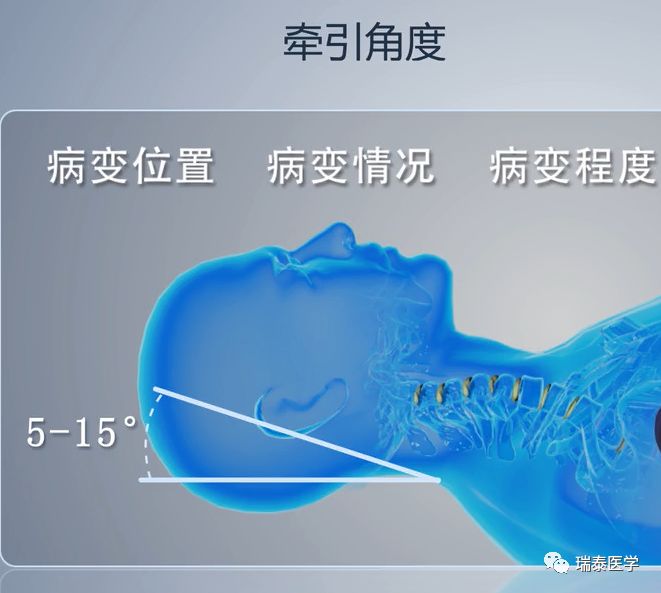 牵引角度

病变位置　病变情况　病变程度

5-15°

瑞泰医学